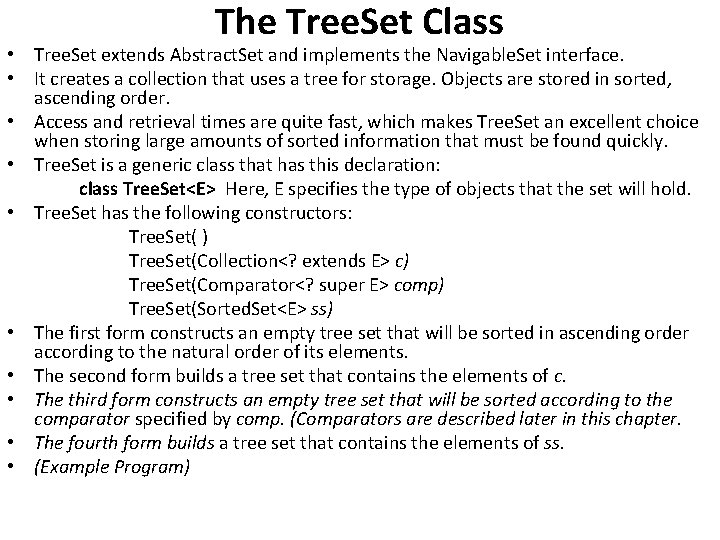 The TreeSet Class

• TreeSet extends AbstractSet and implements the NavigableSet interface.
• It creates a collection that uses a tree for storage. Objects are stored in sorted, ascending order.
• Access and retrieval times are quite fast, which makes TreeSet an excellent choice when storing large amounts of sorted information that must be found quickly.
• TreeSet is a generic class that has this declaration:
class TreeSet<E> Here, E specifies the type of objects that the set will hold.
• TreeSet has the following constructors:
TreeSet( )
TreeSet(Collection<? extends E> c)
TreeSet(Comparator<? super E> comp)
TreeSet(SortedSet<E> ss)
• The first form constructs an empty tree set that will be sorted in ascending order according to the natural order of its elements.
• The second form builds a tree set that contains the elements of c.
• The third form constructs an empty tree set that will be sorted according to the comparator specified by comp. (Comparators are described later in this chapter.
• The fourth form builds a tree set that contains the elements of ss.
• (Example Program)